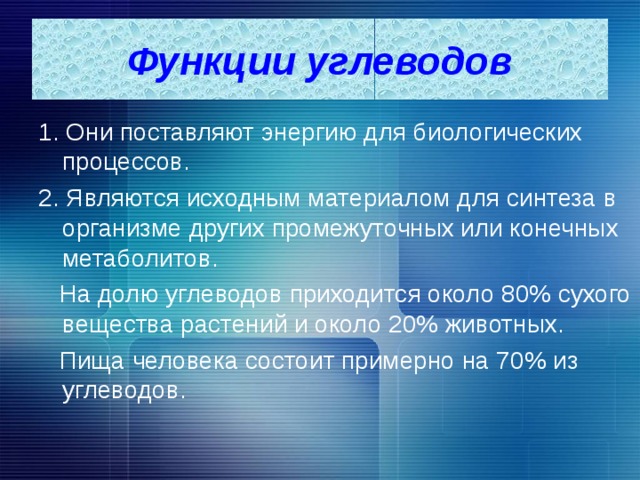 Функции углеводов

1. Они поставляют энергию для биологических процессов.

2. Являются исходным материалом для синтеза в организме других промежуточных или конечных метаболитов.

На долю углеводов приходится около 80% сухого вещества растений и около 20% животных.

Пища человека состоит примерно на 70% из углеводов.